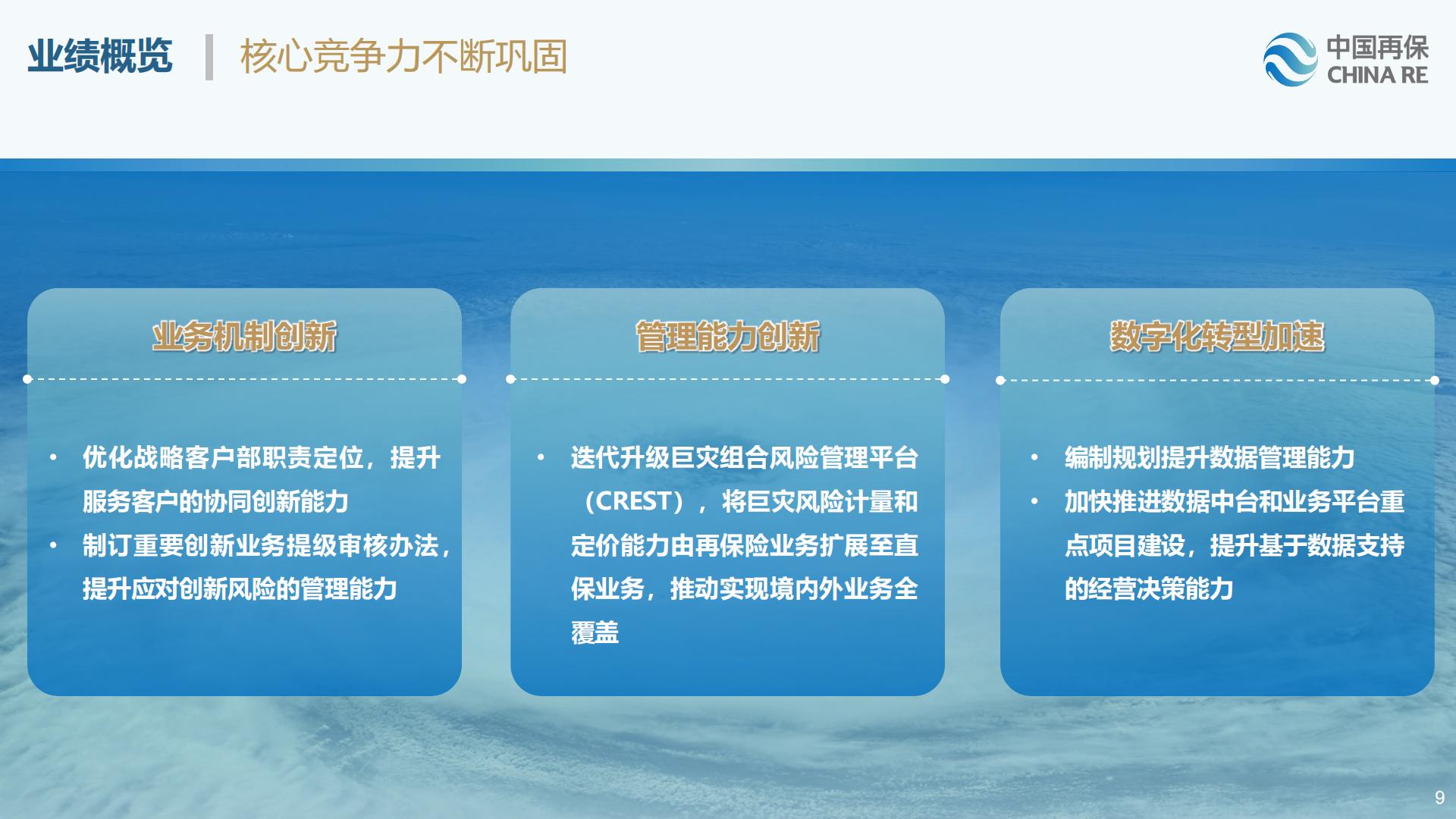 业绩概览 | 核心竞争力不断巩固

中国再保
CHINA RE

业务机制创新

• 优化战略客户部职责定位，提升服务客户的协同创新能力
• 制订重要创新业务提级审核办法，提升应对创新风险的管理能力

管理能力创新

• 迭代升级巨灾组合风险管理平台（CREST），将巨灾风险计量和定价能力由再保险业务扩展至直保业务，推动实现境内外业务全覆盖

数字化转型加速

• 编制规划提升数据管理能力
• 加快推进数据中台和业务平台重点项目建设，提升基于数据支持的经营决策能力

9